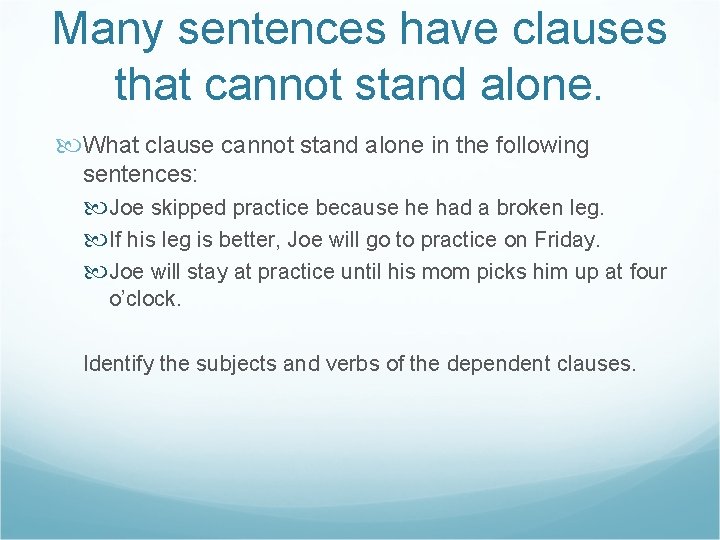 Many sentences have clauses that cannot stand alone.

What clause cannot stand alone in the following sentences:

Joe skipped practice because he had a broken leg.

If his leg is better, Joe will go to practice on Friday.

Joe will stay at practice until his mom picks him up at four o'clock.

Identify the subjects and verbs of the dependent clauses.